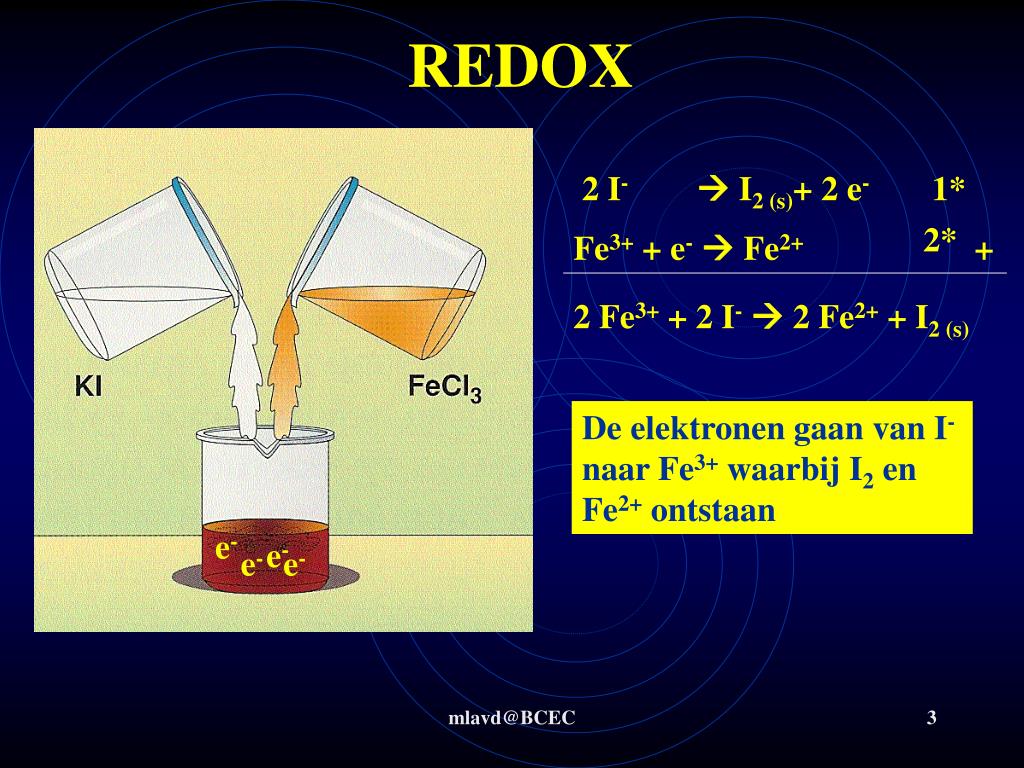 REDOX

KI

$FeCl_3$

$e^-$ $e^-$ $e^-$ $e^-$

$2\ I^- \rightarrow I_{2\ (s)} + 2\ e^-$ 1*

$Fe^{3+} + e^- \rightarrow Fe^{2+}$ 2* +

$2\ Fe^{3+} + 2\ I^- \rightarrow 2\ Fe^{2+} + I_{2\ (s)}$

De elektronen gaan van $I^-$ naar $Fe^{3+}$ waarbij $I_2$ en $Fe^{2+}$ ontstaan

mlavd@BCEC

3